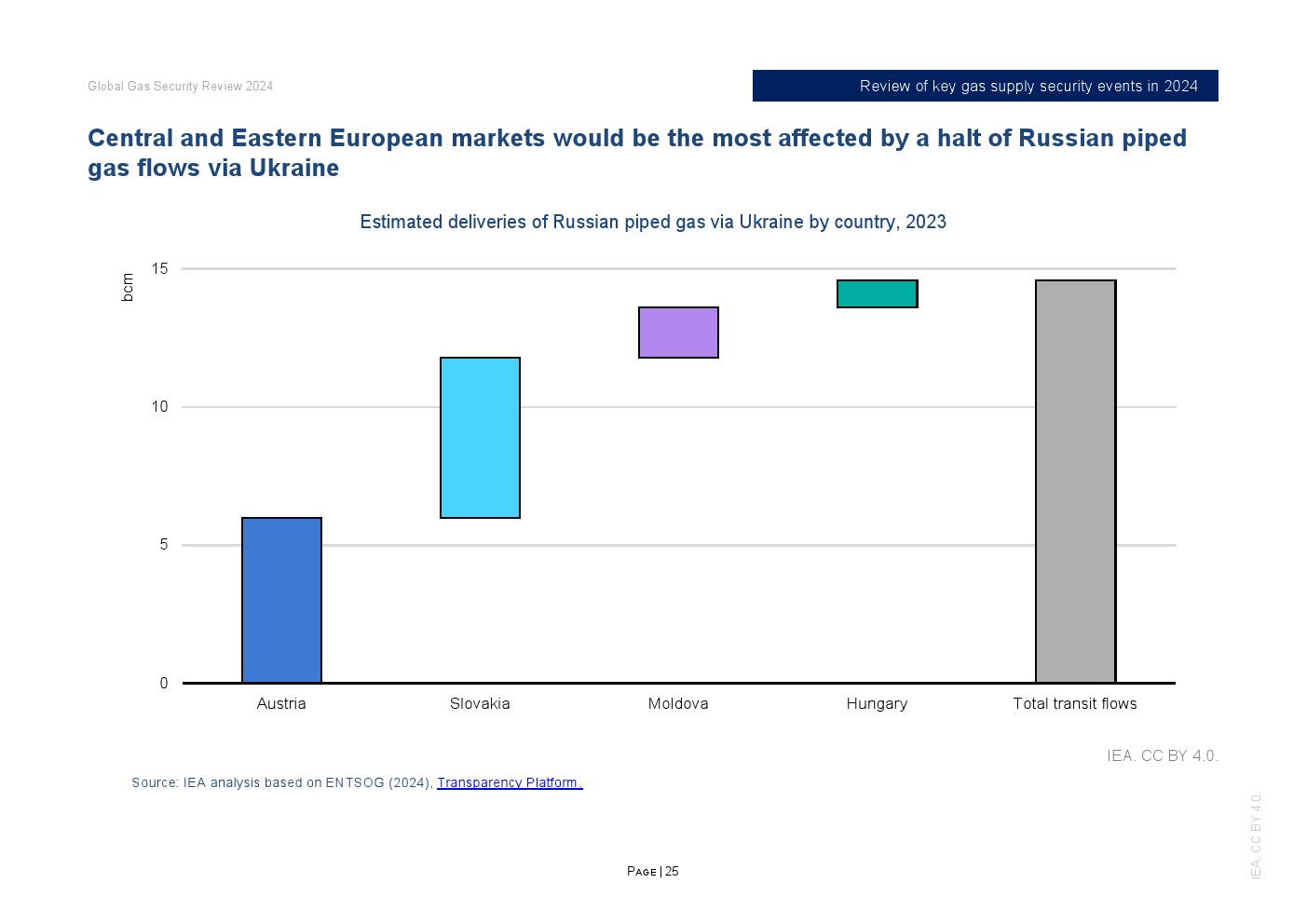 Global Gas Security Review 2024

Review of key gas supply security events in 2024

Central and Eastern European markets would be the most affected by a halt of Russian piped gas flows via Ukraine

Estimated deliveries of Russian piped gas via Ukraine by country, 2023

bcm

15

10

5

0

Austria

Slovakia

Moldova

Hungary

Total transit flows

IEA. CC BY 4.0.

Source: IEA analysis based on ENTSOG (2024), Transparency Platform.

Page | 25

IEA. CC BY 4.0.